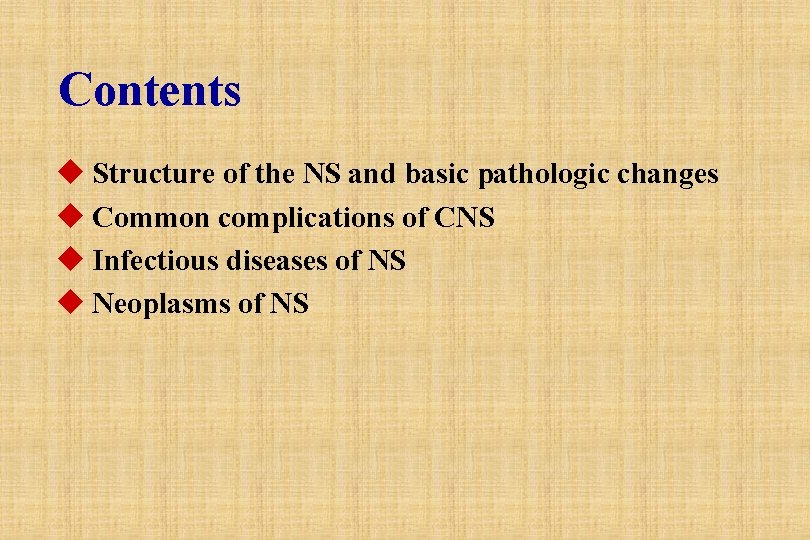 Contents

◆ Structure of the NS and basic pathologic changes
◆ Common complications of CNS
◆ Infectious diseases of NS
◆ Neoplasms of NS